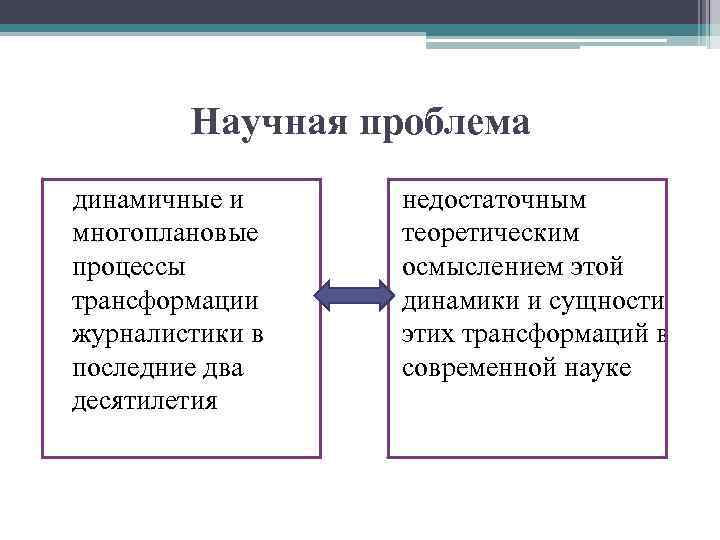 Научная проблема

динамичные и многоплановые процессы трансформации журналистики в последние два десятилетия

недостаточным теоретическим осмыслением этой динамики и сущности этих трансформаций в современной науке